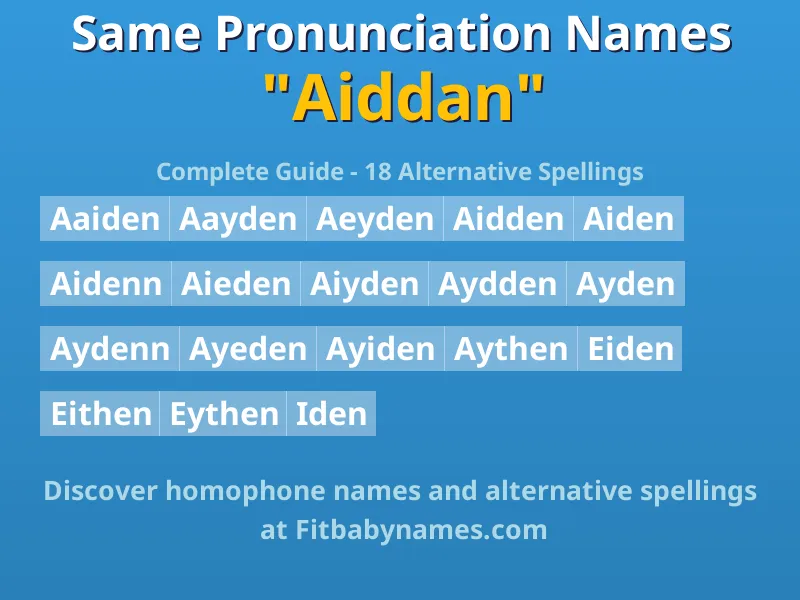 Same Pronunciation Names
"Aiddan"

Complete Guide - 18 Alternative Spellings

Aaiden Aayden Aeyden Aidden Aiden

Aidenn Aieden Aiyden Aydden Ayden

Aydenn Ayeden Ayiden Aythen Eiden

Eithen Eythen Iden

Discover homophone names and alternative spellings at Fitbabynames.com